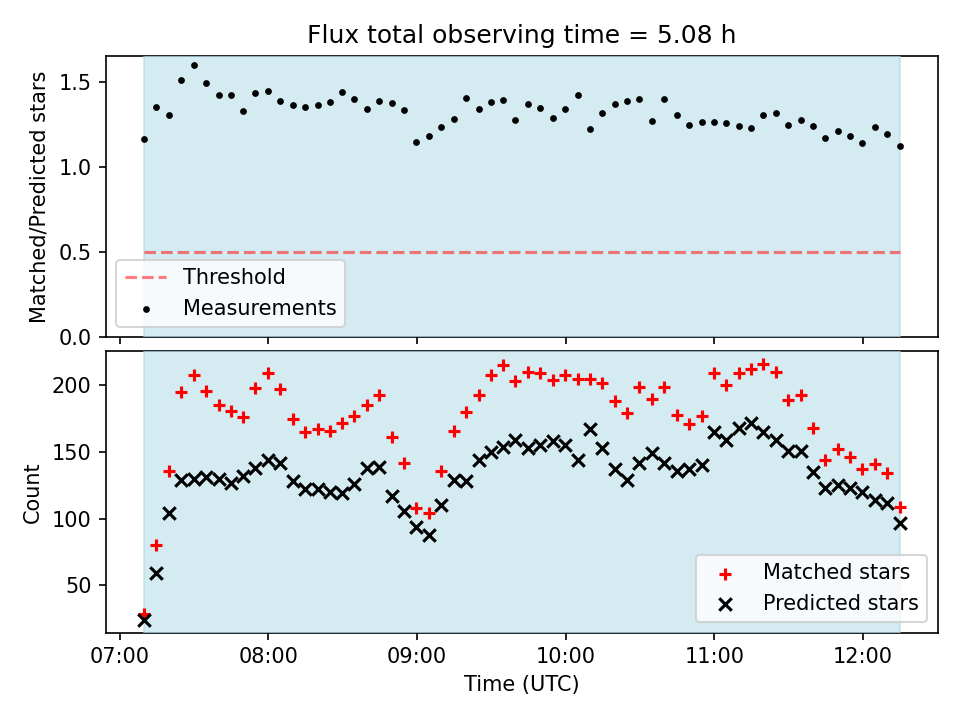 Flux total observing time = 5.08 h

Matched/Predicted stars

1.5
1.0
0.5
0.0

Threshold
Measurements

Count

200
150
100
50

Matched stars
Predicted stars

07:00
08:00
09:00
10:00
11:00
12:00

Time (UTC)